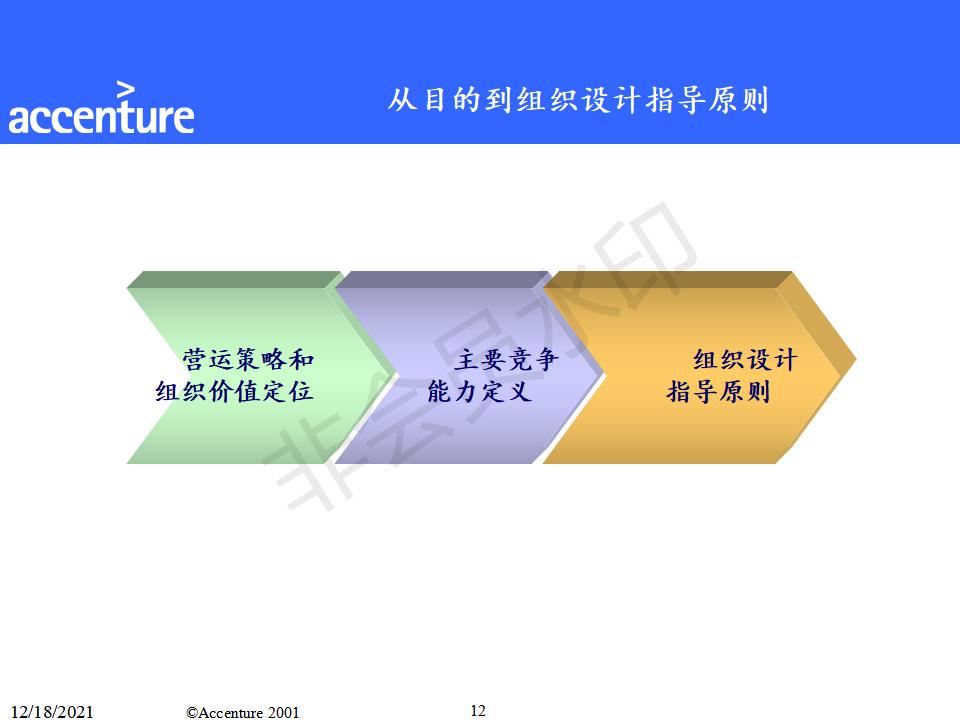 accenture

从目的到组织设计指导原则

营运策略和组织价值定位

主要竞争能力定义

组织设计指导原则

非会员水印

12/18/2021 ©Accenture 2001 12